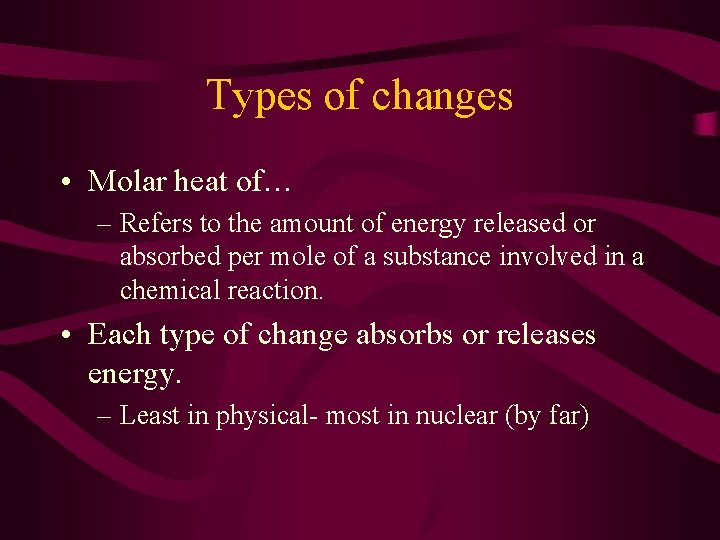 Types of changes

• Molar heat of…

– Refers to the amount of energy released or absorbed per mole of a substance involved in a chemical reaction.

• Each type of change absorbs or releases energy.

– Least in physical- most in nuclear (by far)